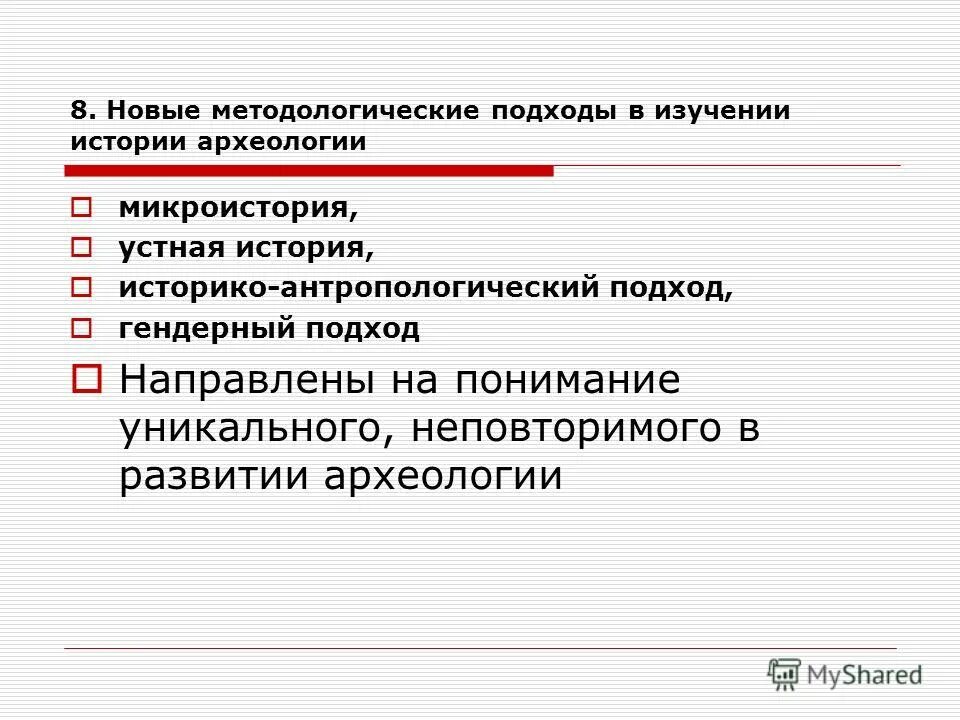 8. Новые методологические подходы в изучении истории археологии

микроистория,

устная история,

историко-антропологический подход,

гендерный подход

Направлены на понимание уникального, неповторимого в развитии археологии

MyShared